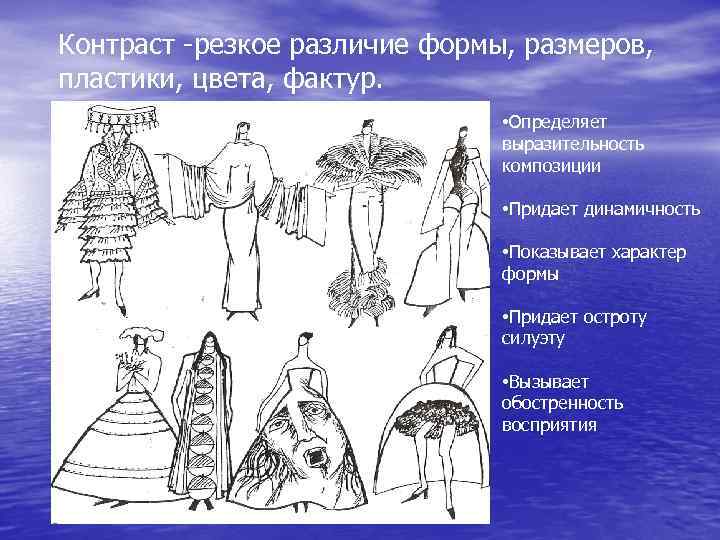 Контраст -резкое различие формы, размеров, пластики, цвета, фактур.

•Определяет выразительность композиции

•Придает динамичность

•Показывает характер формы

•Придает остроту силуэту

•Вызывает обостренность восприятия